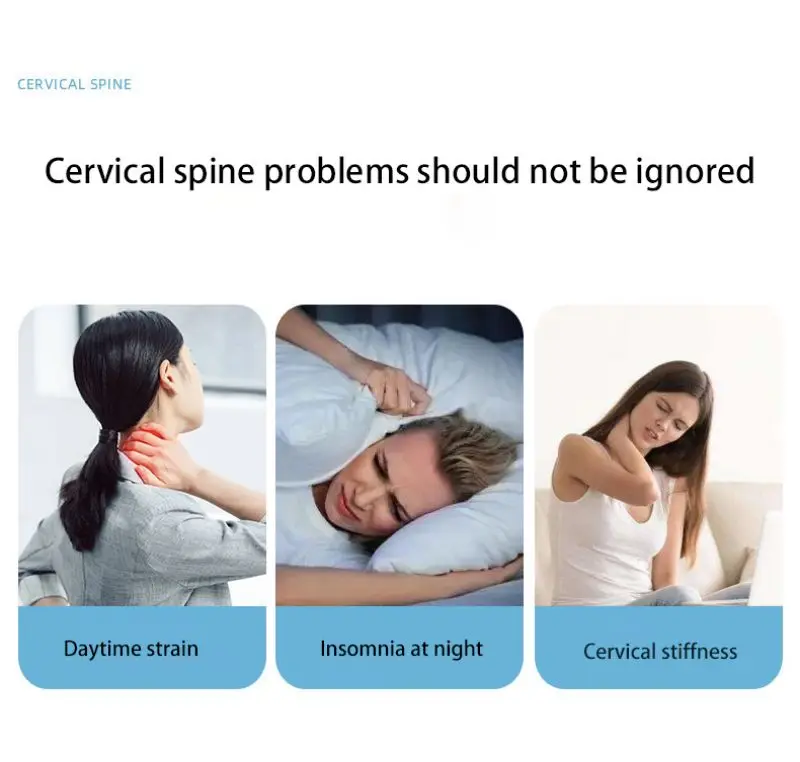 CERVICAL SPINE

Cervical spine problems should not be ignored

Daytime strain

Insomnia at night

Cervical stiffness